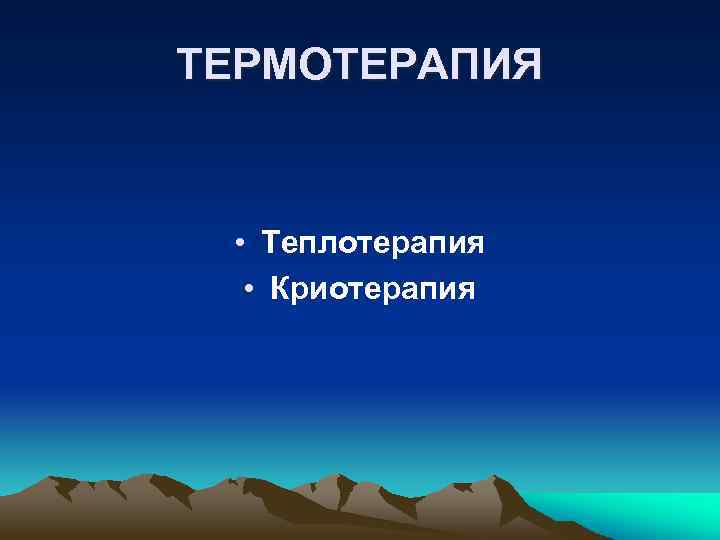 ТЕРМОТЕРАПИЯ

• Теплотерапия
• Криотерапия